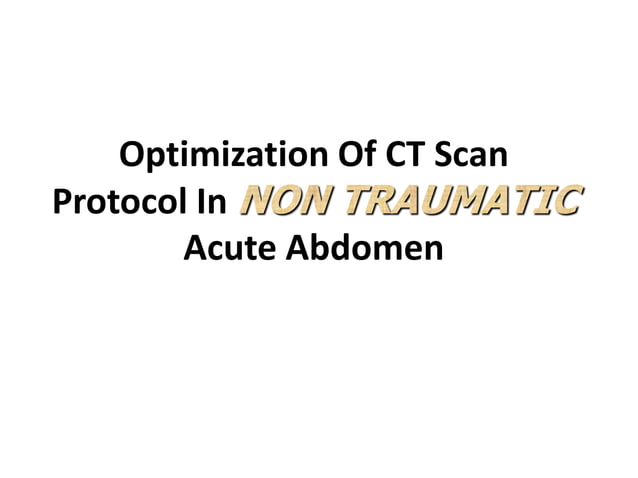 Optimization Of CT Scan Protocol In NON TRAUMATIC Acute Abdomen